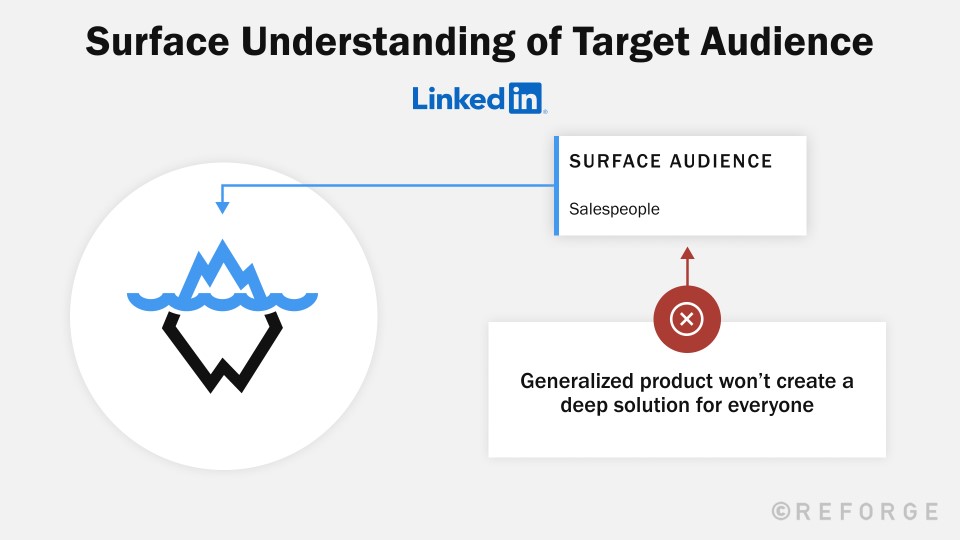 Surface Understanding of Target Audience

LinkedIn

SURFACE AUDIENCE

Salespeople

Generalized product won't create a deep solution for everyone

©REFORGE